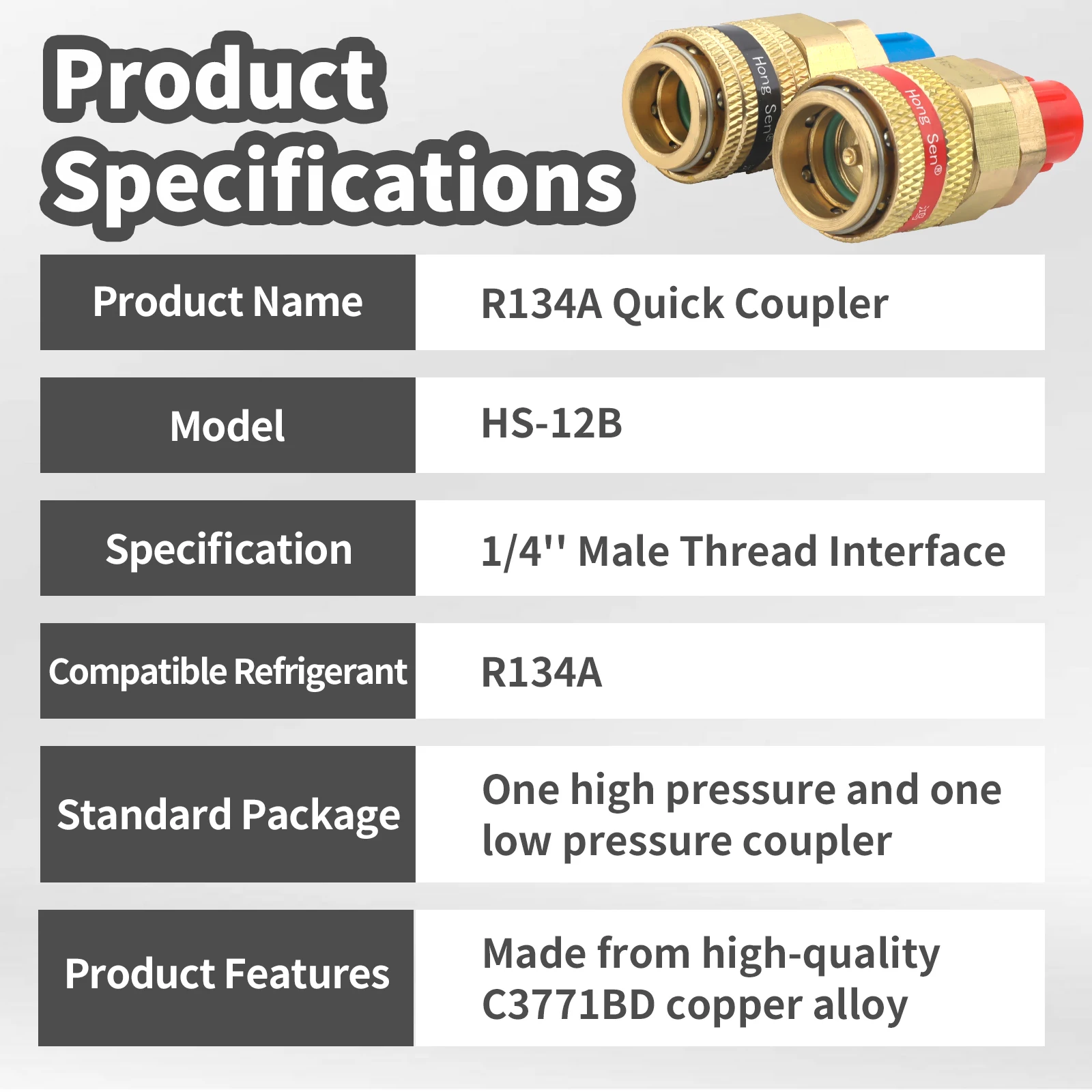 Product Specifications

Hong Sen®

Hong Sen®

| Product Name | R134A Quick Coupler |
|---|---|
| Model | HS-12B |
| Specification | 1/4'' Male Thread Interface |
| Compatible Refrigerant | R134A |
| Standard Package | One high pressure and one low pressure coupler |
| Product Features | Made from high-quality C3771BD copper alloy |